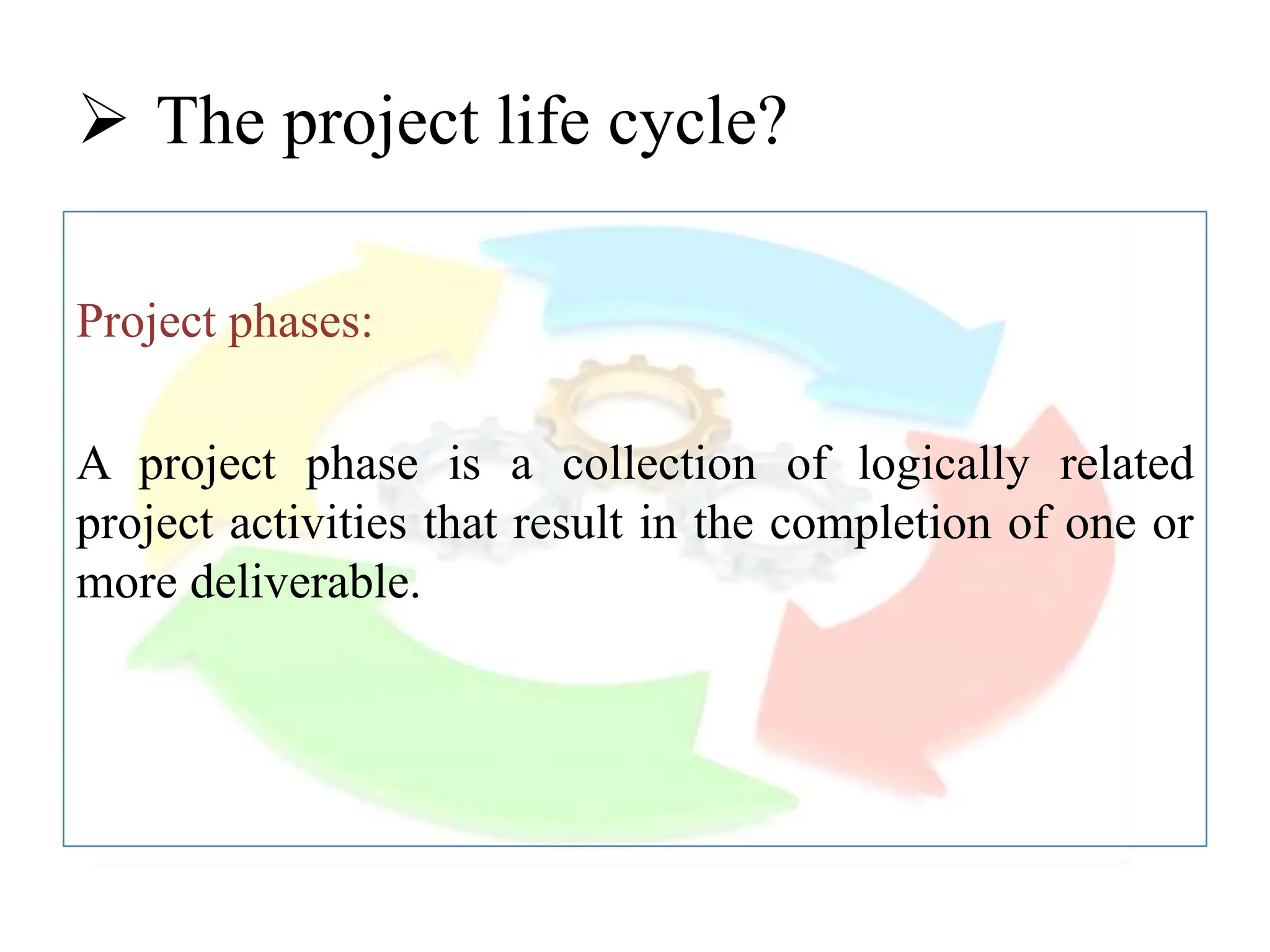 ➢ The project life cycle?

Project phases:

A project phase is a collection of logically related project activities that result in the completion of one or more deliverable.